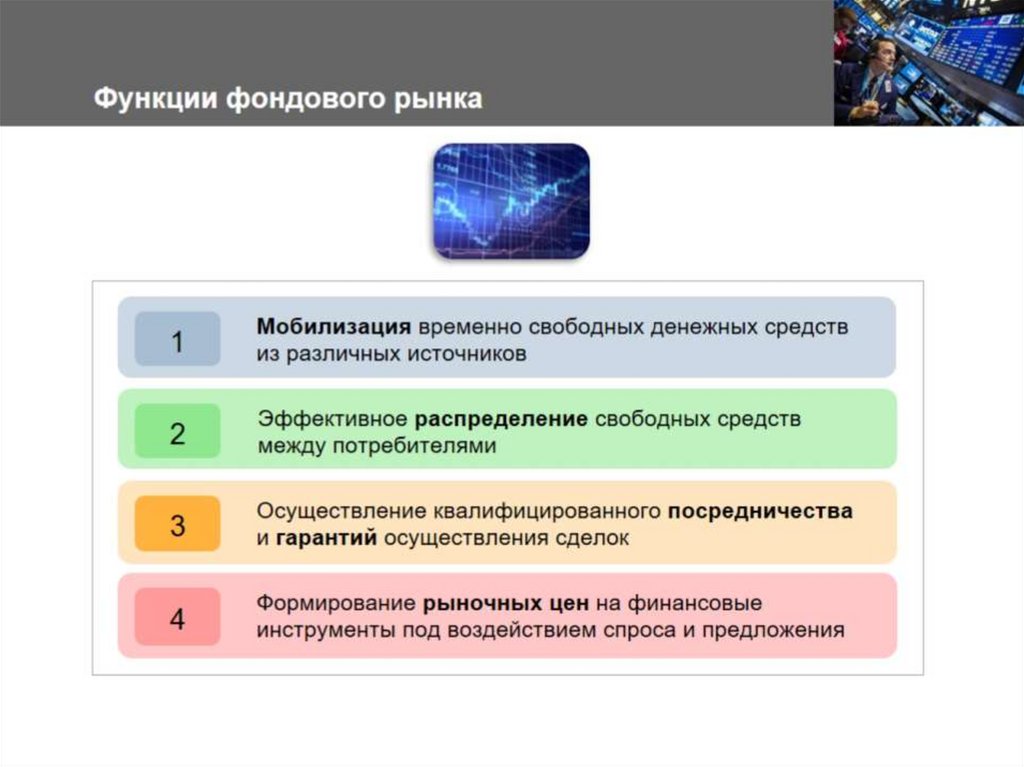 Функции фондового рынка

1 Мобилизация временно свободных денежных средств из различных источников

2 Эффективное распределение свободных средств между потребителями

3 Осуществление квалифицированного посредничества и гарантий осуществления сделок

4 Формирование рыночных цен на финансовые инструменты под воздействием спроса и предложения